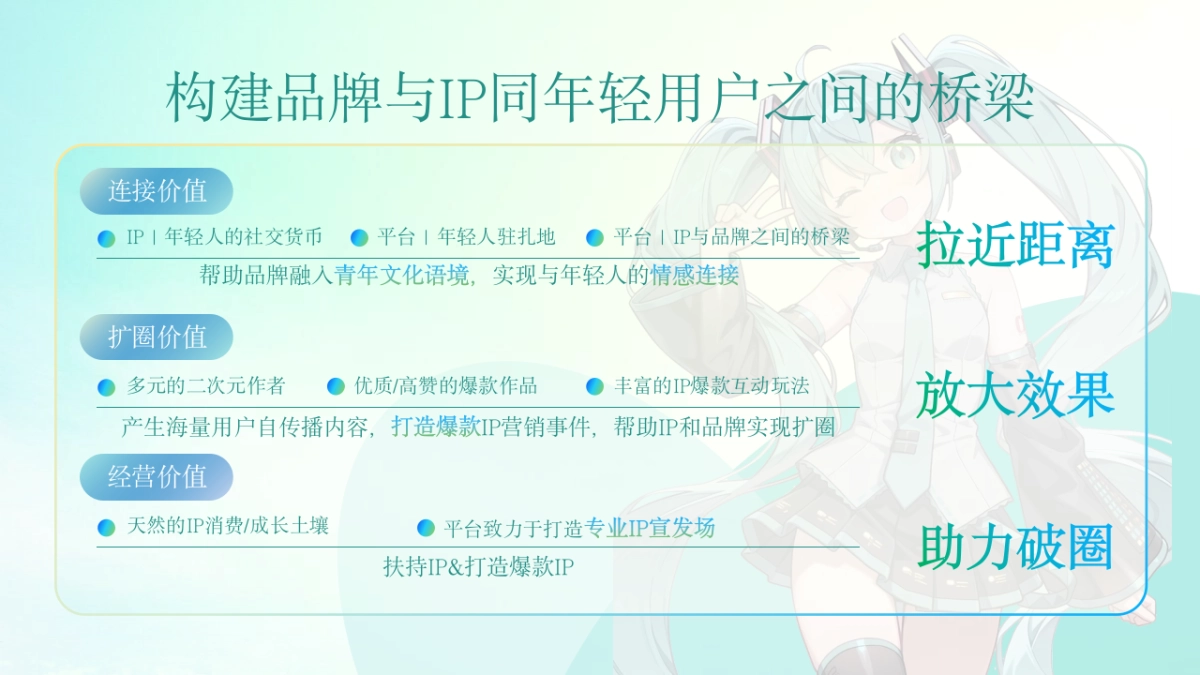 构建品牌与IP同年轻用户之间的桥梁

连接价值

IP | 年轻人的社交货币　平台 | 年轻人驻扎地　平台 | IP与品牌之间的桥梁

帮助品牌融入青年文化语境，实现与年轻人的情感连接

拉近距离

扩圈价值

多元的二次元作者　优质/高赞的爆款作品　丰富的IP爆款互动玩法

产生海量用户自传播内容，打造爆款IP营销事件，帮助IP和品牌实现扩圈

放大效果

经营价值

天然的IP消费/成长土壤　平台致力于打造专业IP宣发场

扶持IP&打造爆款IP

助力破圈